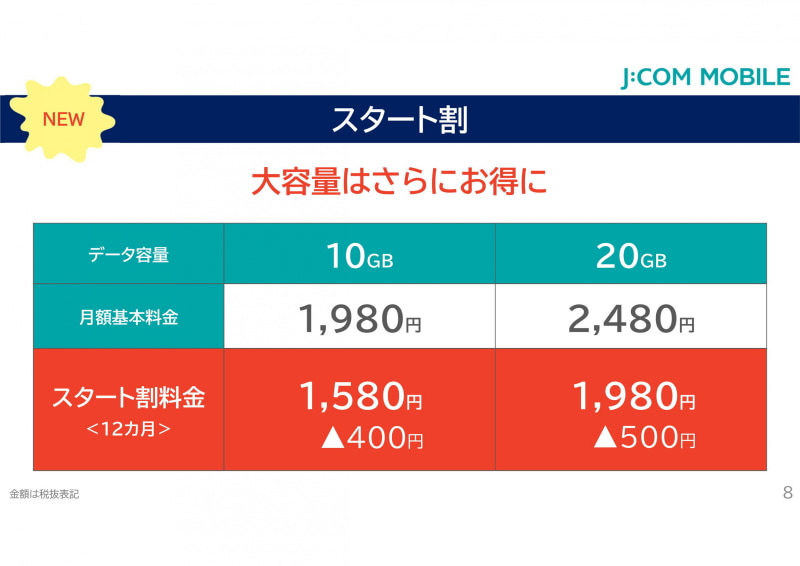 J:COM MOBILE

NEW

スタート割

大容量はさらにお得に

| データ容量 | 10GB | 20GB |
|---|---|---|
| 月額基本料金 | 1,980円 | 2,480円 |
| スタート割料金 <12カ月> | 1,580円 ▲400円 | 1,980円 ▲500円 |

金額は税抜表記

8